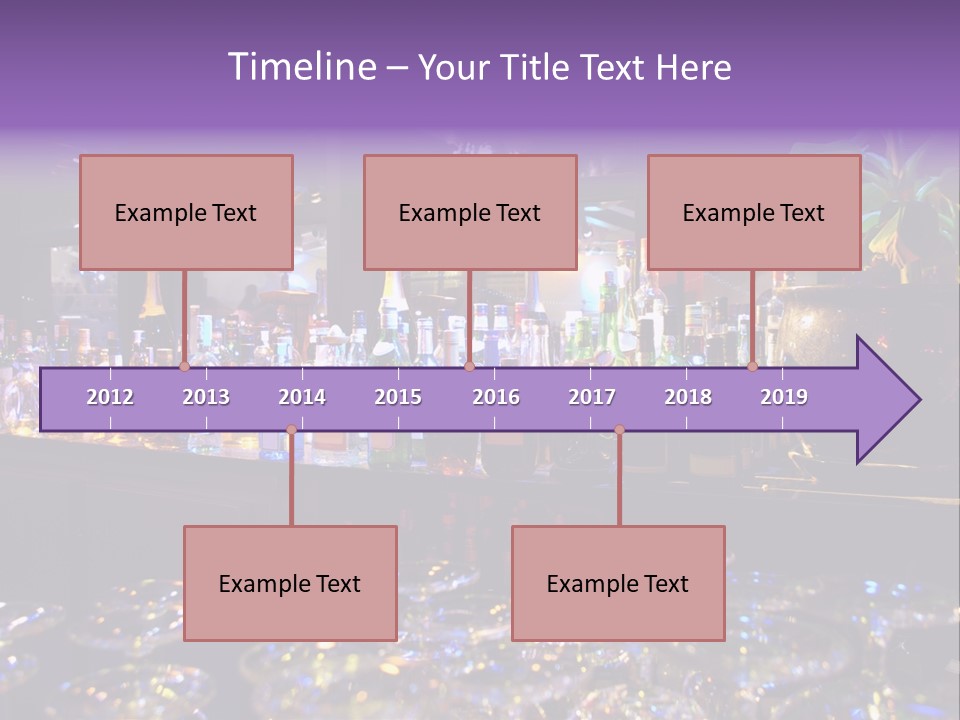 Timeline – Your Title Text Here

Example Text

Example Text

Example Text

2012 2013 2014 2015 2016 2017 2018 2019

Example Text

Example Text